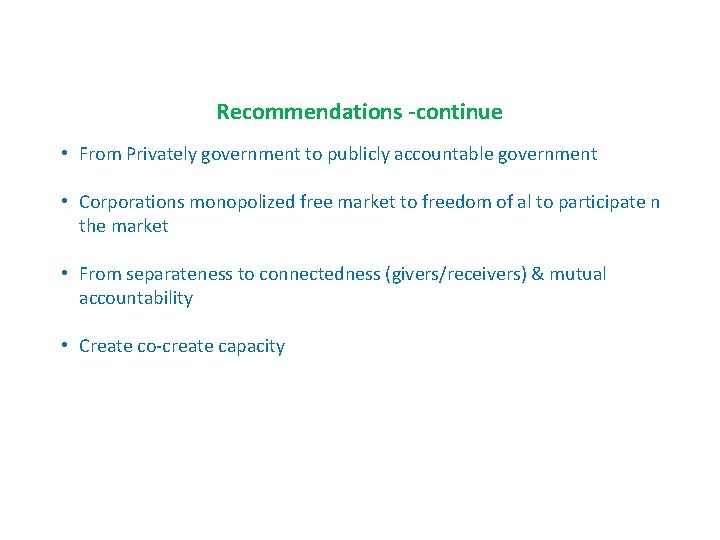 Recommendations -continue

• From Privately government to publicly accountable government

• Corporations monopolized free market to freedom of al to participate n the market

• From separateness to connectedness (givers/receivers) & mutual accountability

• Create co-create capacity